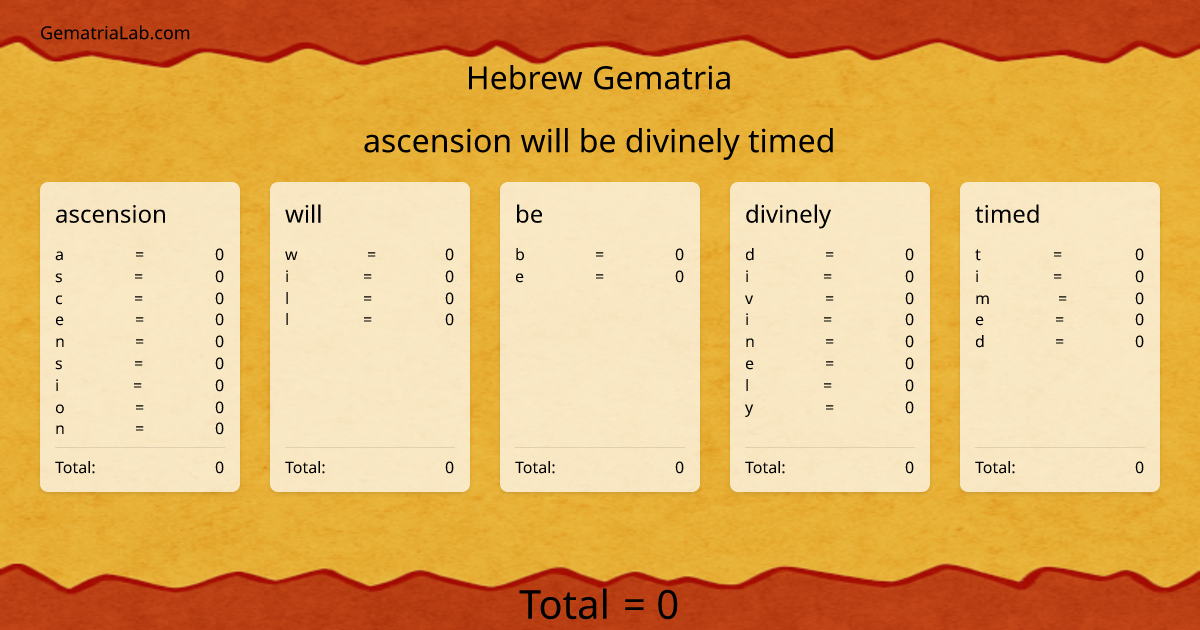 GematriaLab.com

Hebrew Gematria

ascension will be divinely timed

ascension

a = 0
s = 0
c = 0
e = 0
n = 0
s = 0
i = 0
o = 0
n = 0

Total: 0

will

w = 0
i = 0
l = 0
l = 0

Total: 0

be

b = 0
e = 0

Total: 0

divinely

d = 0
i = 0
v = 0
i = 0
n = 0
e = 0
l = 0
y = 0

Total: 0

timed

t = 0
i = 0
m = 0
e = 0
d = 0

Total: 0

Total = 0